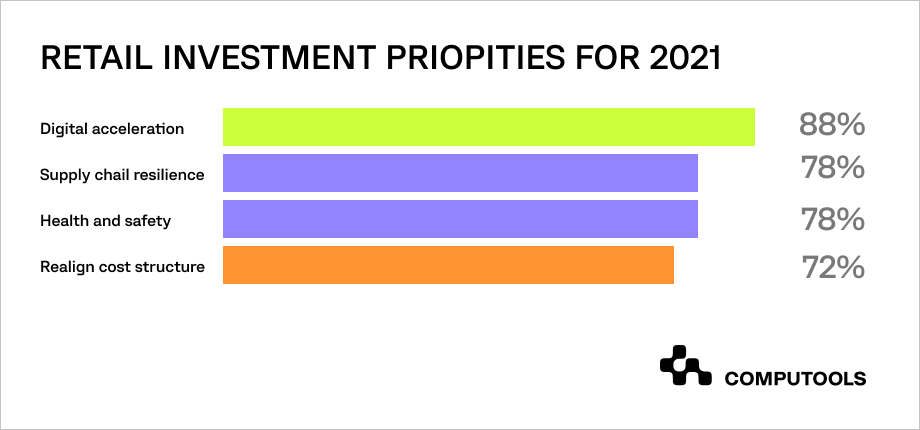 RETAIL INVESTMENT PRIOPITIES FOR 2021

Digital acceleration 88%
Supply chail resilience 78%
Health and safety 78%
Realign cost structure 72%

COMPUTOOLS